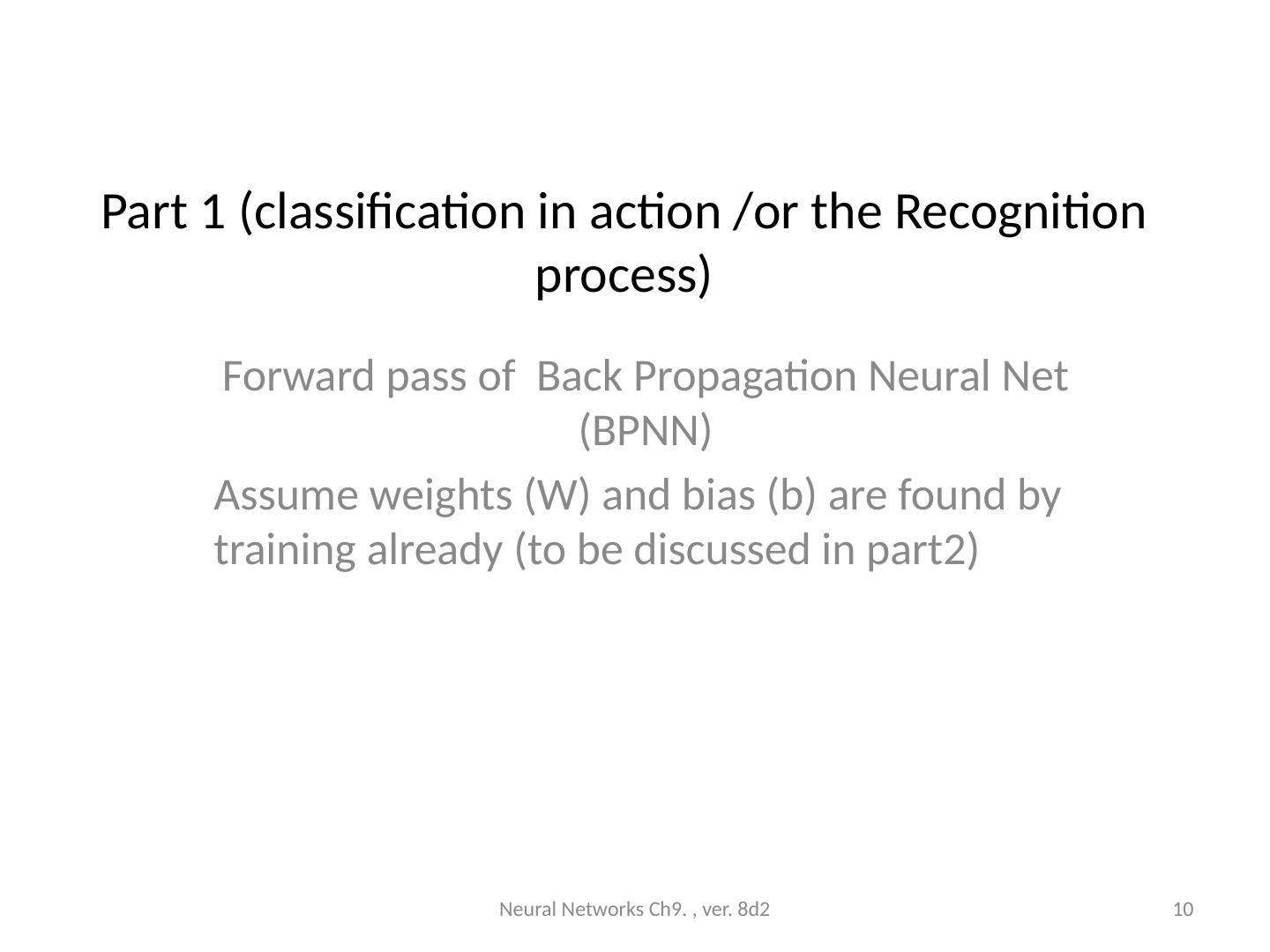 Part 1 (classification in action /or the Recognition process)

Forward pass of Back Propagation Neural Net (BPNN)

Assume weights (W) and bias (b) are found by training already (to be discussed in part2)

Neural Networks Ch9. , ver. 8d2

10